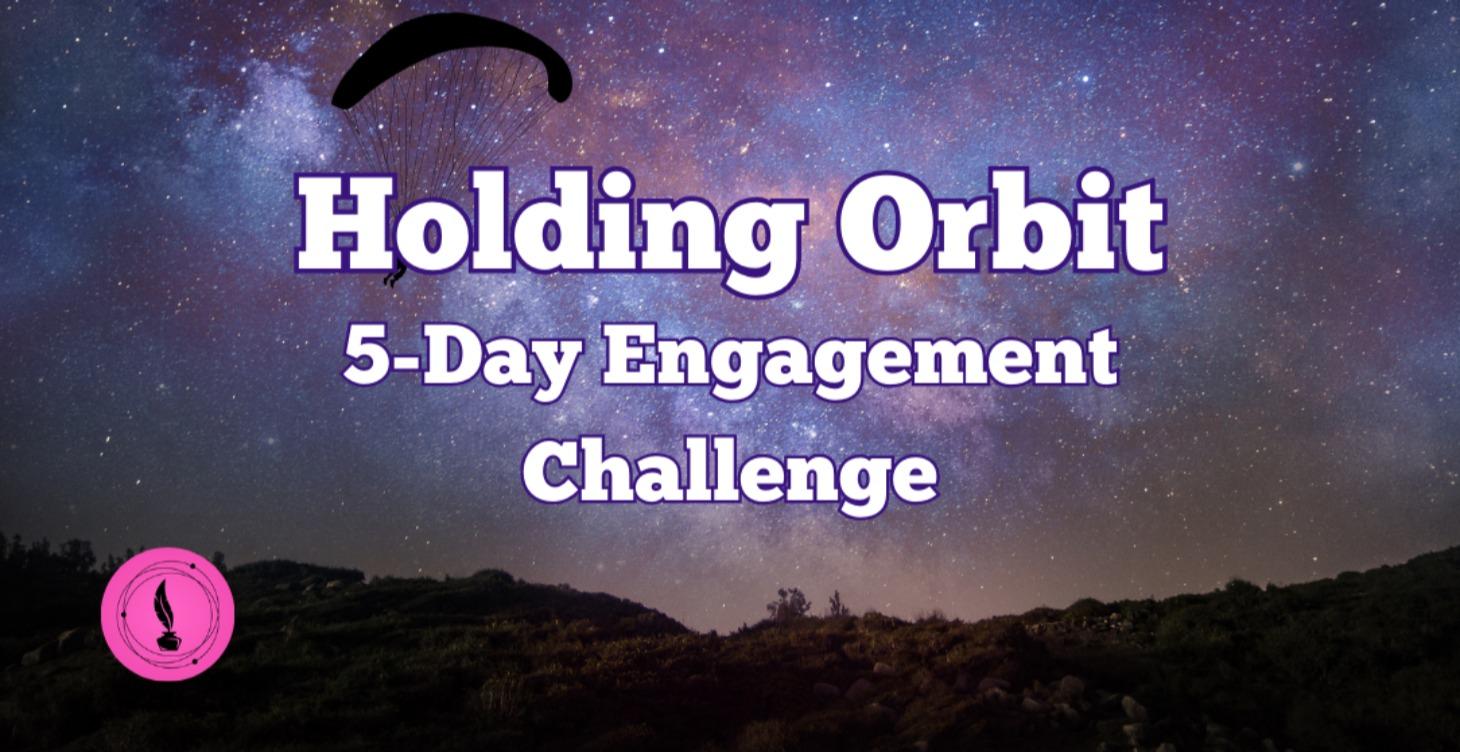 Holding Orbit
5-Day Engagement Challenge